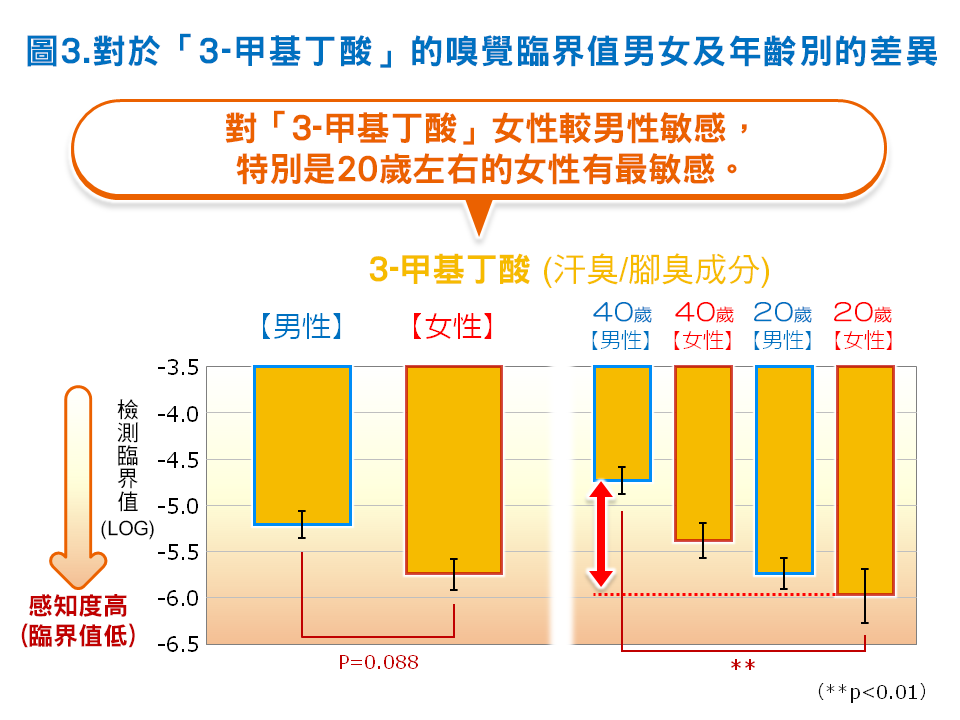 圖3.對於「3-甲基丁酸」的嗅覺臨界值男女及年齡別的差異

對「3-甲基丁酸」女性較男性敏感，
特別是20歲左右的女性有最敏感。

3-甲基丁酸 (汗臭/腳臭成分)

【男性】 【女性】

40歲【男性】 40歲【女性】 20歲【男性】 20歲【女性】

檢測臨界值 (LOG)

-3.5
-4.0
-4.5
-5.0
-5.5
-6.0
-6.5

感知度高 (臨界值低)

P=0.088

**

(**p<0.01)